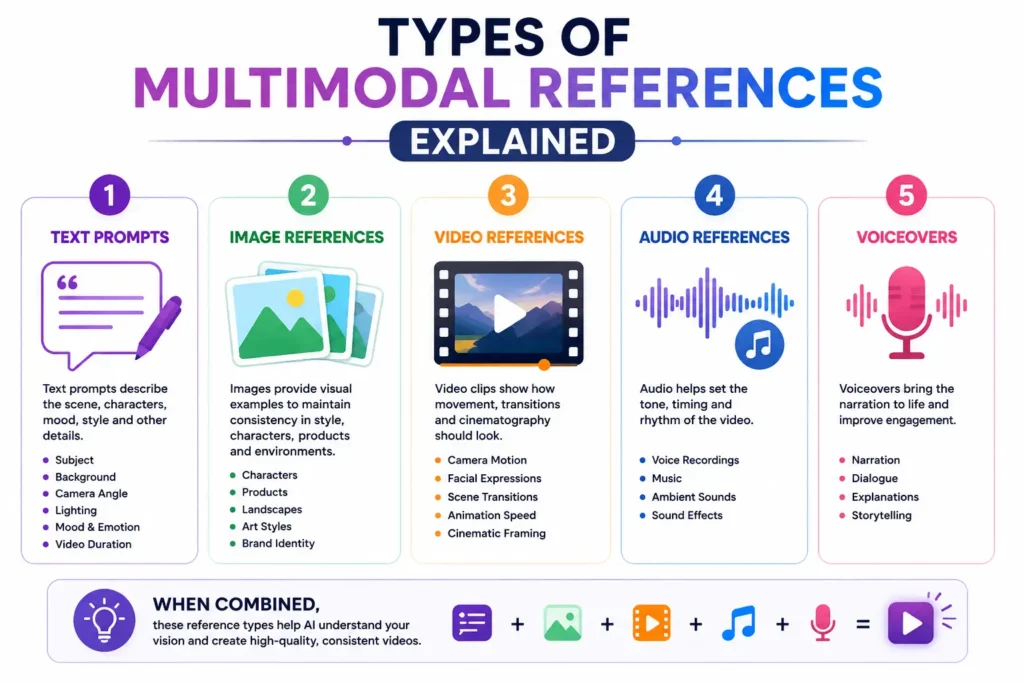 TYPES OF
MULTIMODAL REFERENCES
EXPLAINED

1
TEXT PROMPTS

Text prompts describe the scene, characters, mood, style and other details.

- Subject
- Background
- Camera Angle
- Lighting
- Mood & Emotion
- Video Duration

2
IMAGE REFERENCES

Images provide visual examples to maintain consistency in style, characters, products and environments.

- Characters
- Products
- Landscapes
- Art Styles
- Brand Identity

3
VIDEO REFERENCES

Video clips show how movement, transitions and cinematography should look.

- Camera Motion
- Facial Expressions
- Scene Transitions
- Animation Speed
- Cinematic Framing

4
AUDIO REFERENCES

Audio helps set the tone, timing and rhythm of the video.

- Voice Recordings
- Music
- Ambient Sounds
- Sound Effects

5
VOICEOVERS

Voiceovers bring the narration to life and improve engagement.

- Narration
- Dialogue
- Explanations
- Storytelling

WHEN COMBINED,
these reference types help AI understand your vision and create high-quality, consistent videos.

+ + + + =